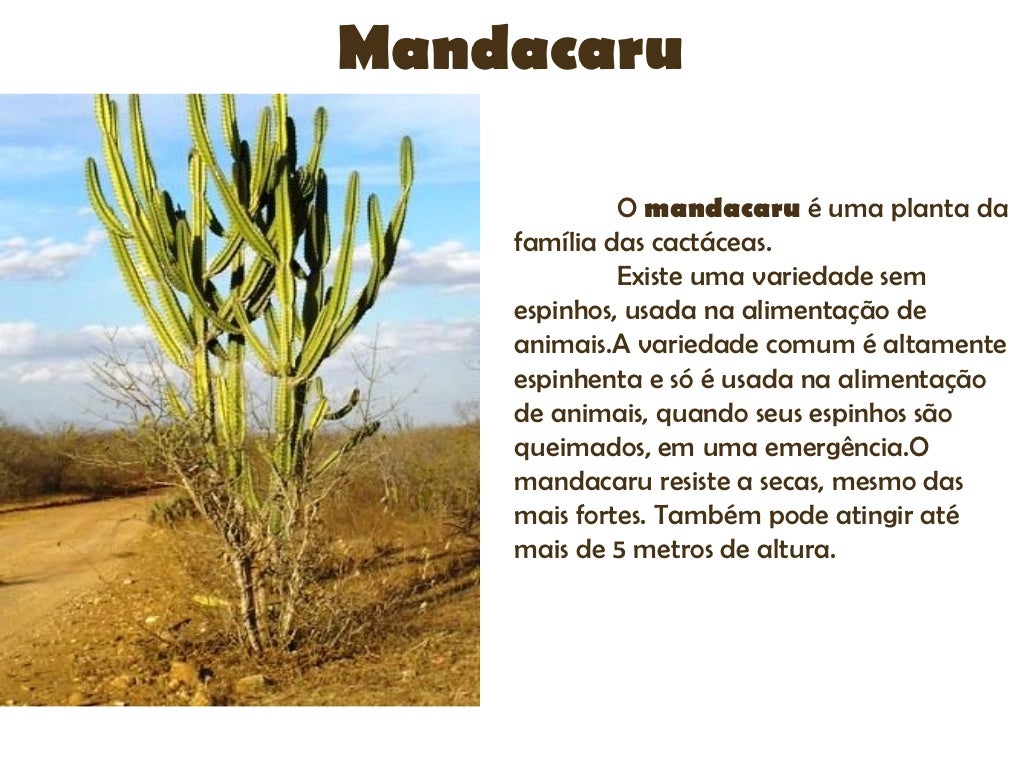 Mandacaru

O mandacaru é uma planta da família das cactáceas.

Existe uma variedade sem espinhos, usada na alimentação de animais.A variedade comum é altamente espinhenta e só é usada na alimentação de animais, quando seus espinhos são queimados, em uma emergência.O mandacaru resiste a secas, mesmo das mais fortes. Também pode atingir até mais de 5 metros de altura.